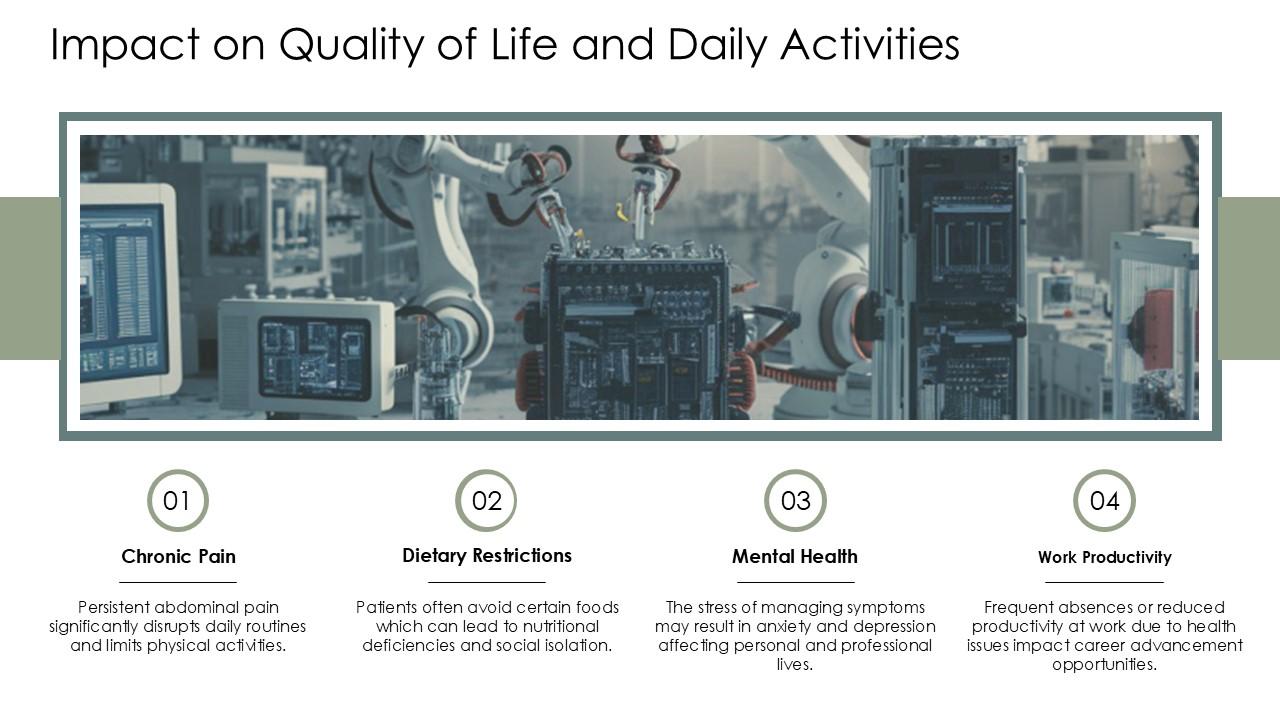 Impact on Quality of Life and Daily Activities

01

Chronic Pain

Persistent abdominal pain significantly disrupts daily routines and limits physical activities.

02

Dietary Restrictions

Patients often avoid certain foods which can lead to nutritional deficiencies and social isolation.

03

Mental Health

The stress of managing symptoms may result in anxiety and depression affecting personal and professional lives.

04

Work Productivity

Frequent absences or reduced productivity at work due to health issues impact career advancement opportunities.